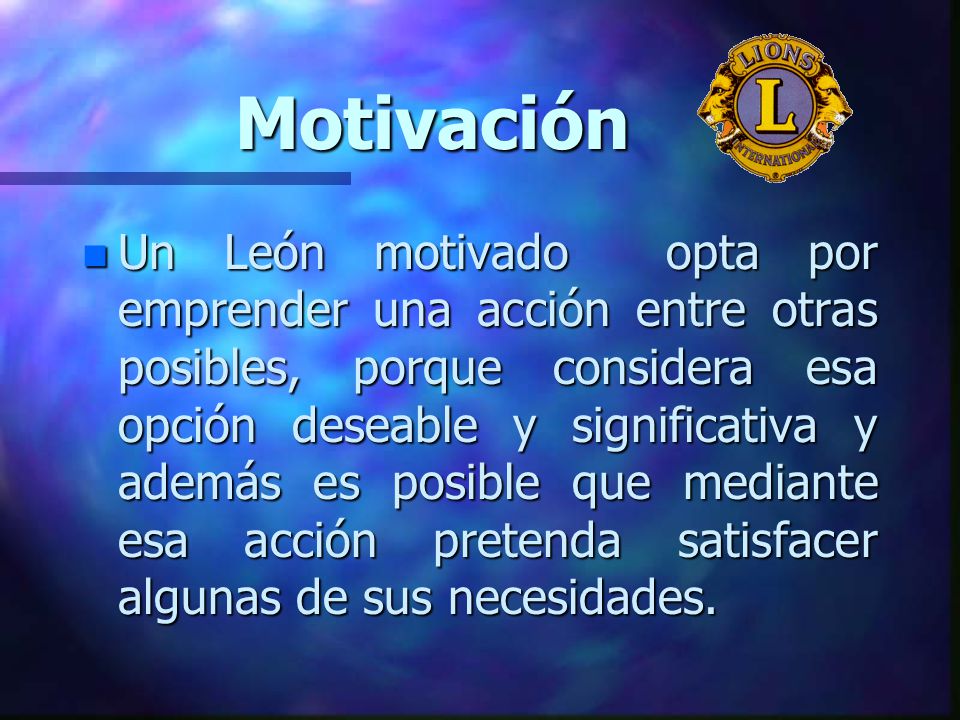 Motivación

LIONS L INTERNATIONAL

Un León motivado opta por emprender una acción entre otras posibles, porque considera esa opción deseable y significativa y además es posible que mediante esa acción pretenda satisfacer algunas de sus necesidades.